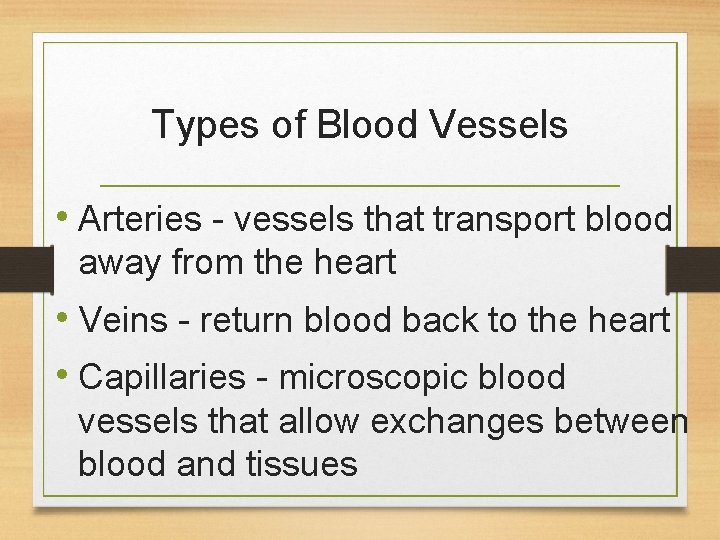 Types of Blood Vessels

• Arteries - vessels that transport blood away from the heart
• Veins - return blood back to the heart
• Capillaries - microscopic blood vessels that allow exchanges between blood and tissues